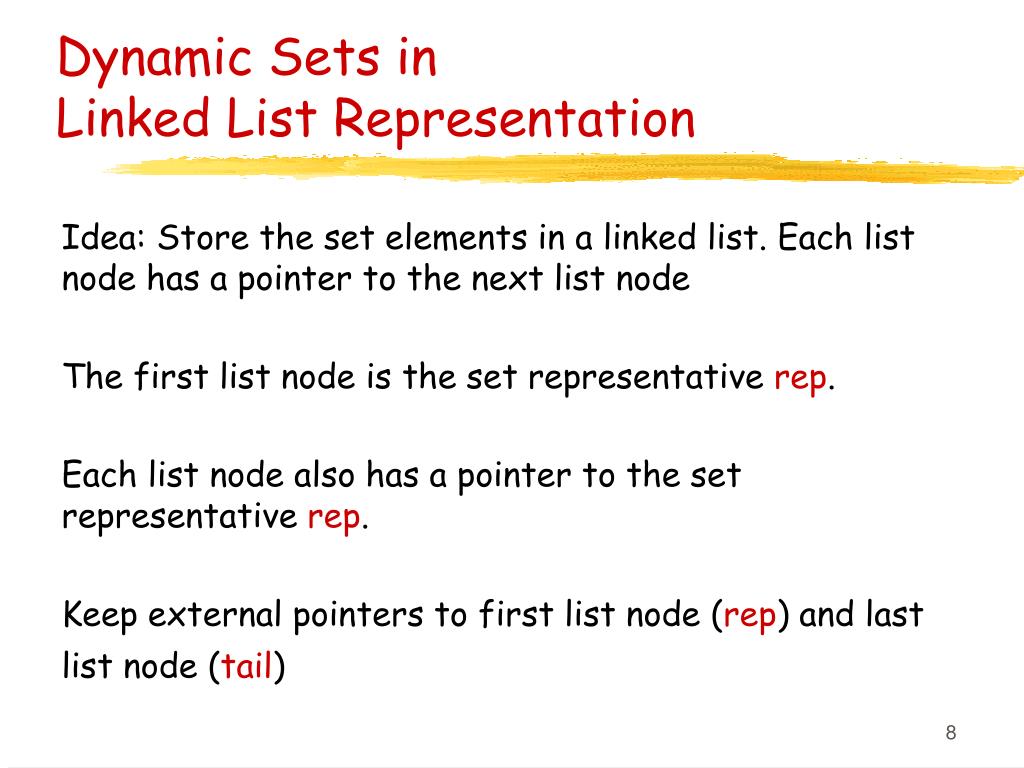 Dynamic Sets in
Linked List Representation

Idea: Store the set elements in a linked list. Each list node has a pointer to the next list node

The first list node is the set representative rep.

Each list node also has a pointer to the set representative rep.

Keep external pointers to first list node (rep) and last list node (tail)

8